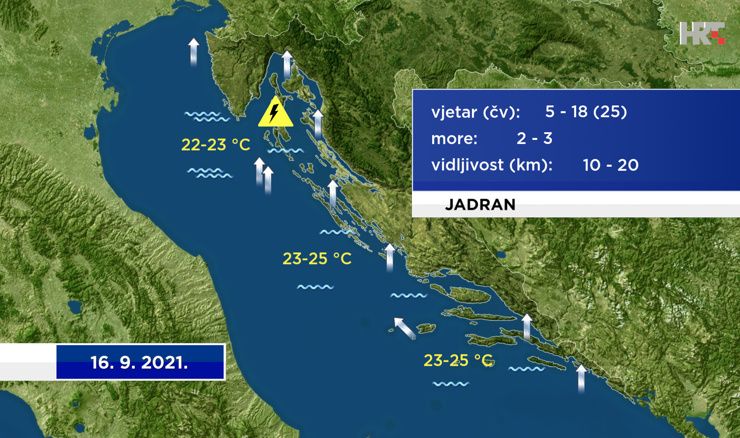 HRT

vjetar (čv): 5 - 18 (25)
more: 2 - 3
vidljivost (km): 10 - 20

JADRAN

22-23 °C

23-25 °C

23-25 °C

16. 9. 2021.